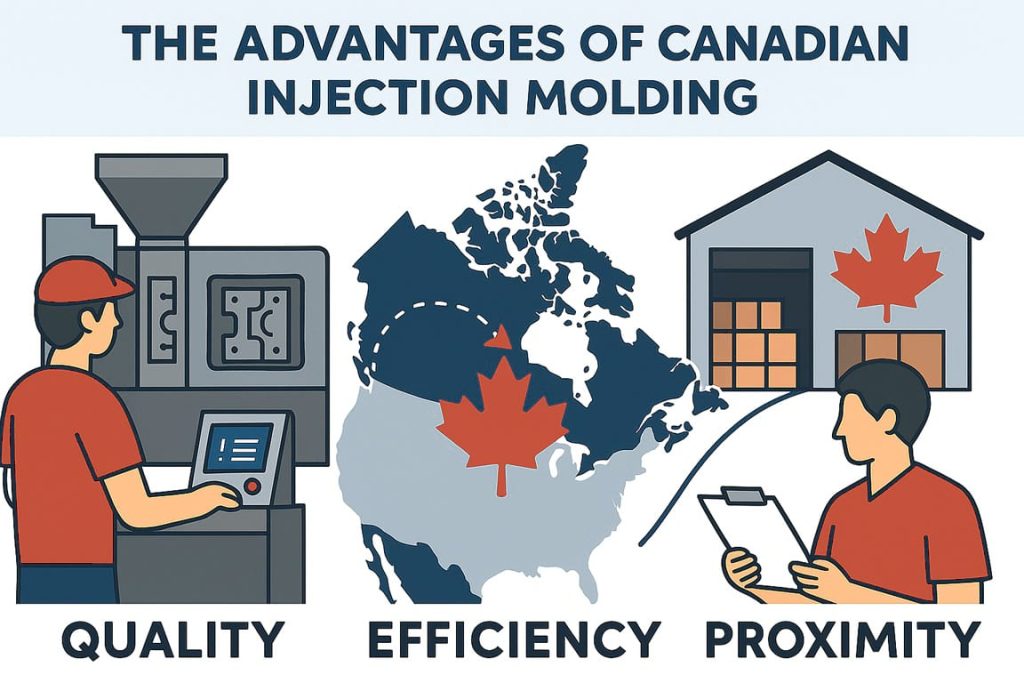 THE ADVANTAGES OF CANADIAN INJECTION MOLDING

QUALITY

EFFICIENCY

PROXIMITY